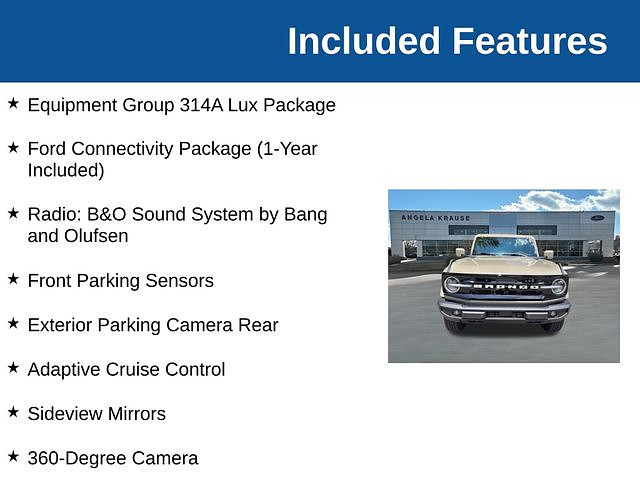 Included Features

★ Equipment Group 314A Lux Package

★ Ford Connectivity Package (1-Year Included)

★ Radio: B&O Sound System by Bang and Olufsen

★ Front Parking Sensors

★ Exterior Parking Camera Rear

★ Adaptive Cruise Control

★ Sideview Mirrors

★ 360-Degree Camera

ANGELA KRAUSE

Ford

BRONCO